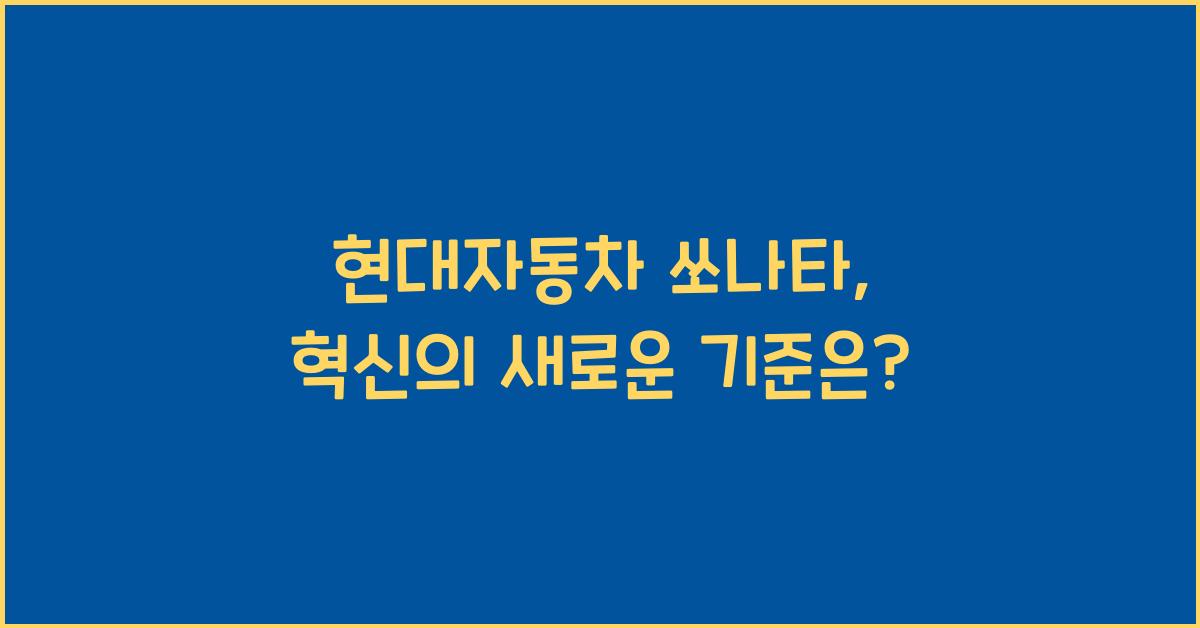 현대자동차 쏘나타,
혁신의 새로운 기준은?